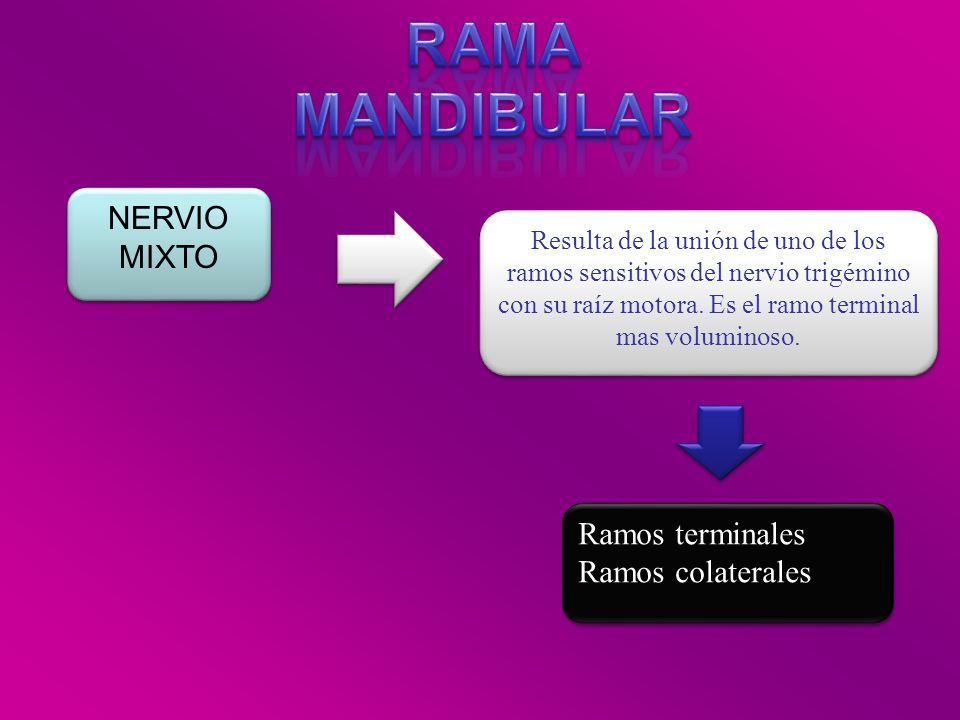 RAMA MANDIBULAR

NERVIO MIXTO

Resulta de la unión de uno de los ramos sensitivos del nervio trigémino con su raíz motora. Es el ramo terminal mas voluminoso.

Ramos terminales
Ramos colaterales